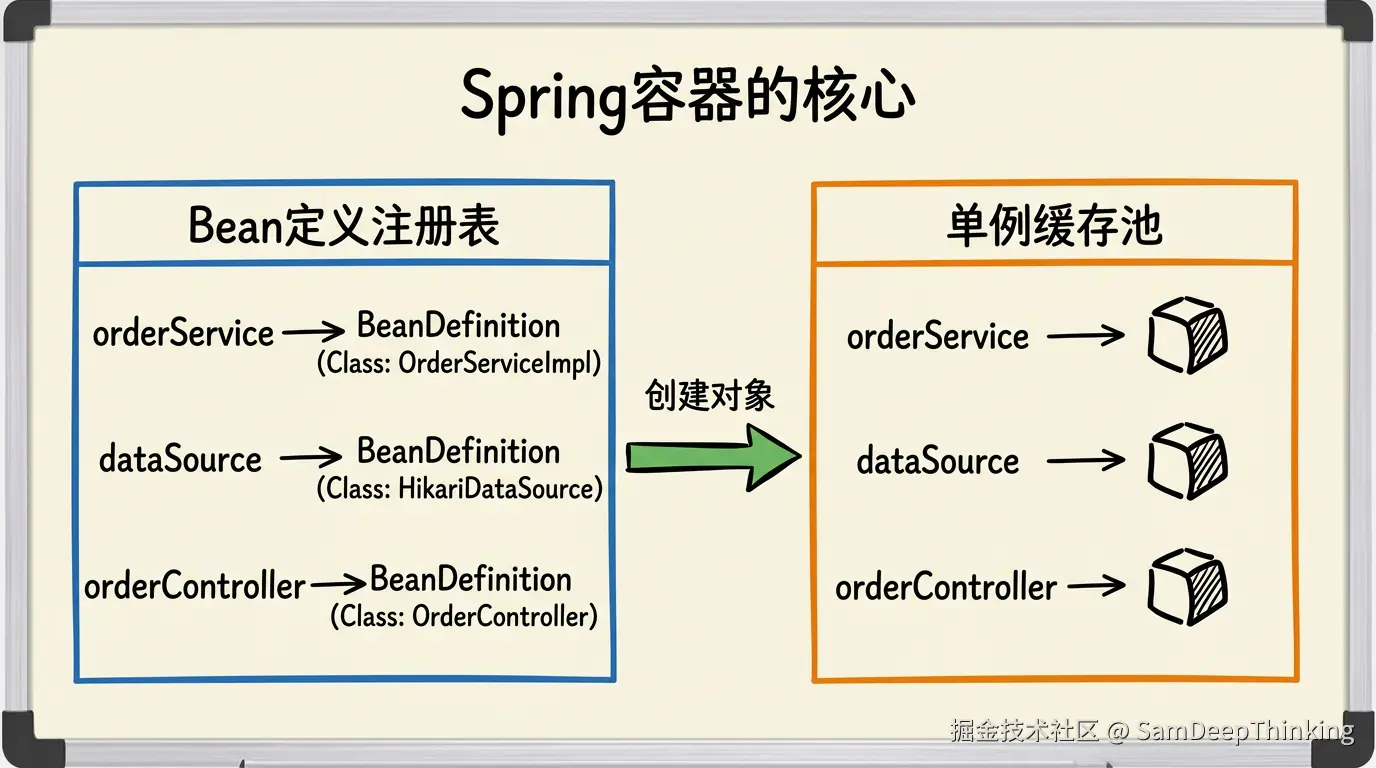 Spring容器的核心

Bean定义注册表

orderService → BeanDefinition (Class: OrderServiceImpl)

dataSource → BeanDefinition (Class: HikariDataSource)

orderController → BeanDefinition (Class: OrderController)

创建对象

单例缓存池

orderService →

dataSource →

orderController →

掘金技术社区 @ SamDeepThinking